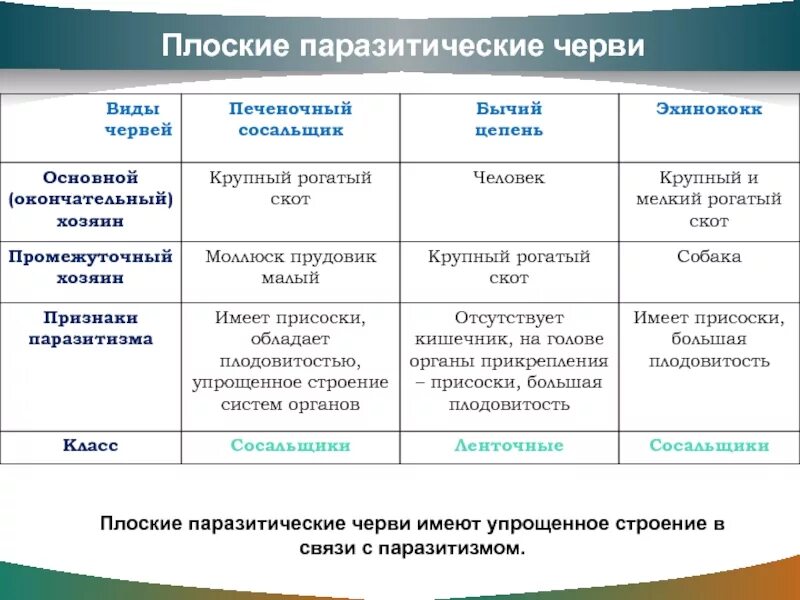 Плоские паразитические черви

| Виды червей | Печеночный сосальщик | Бычий цепень | Эхинококк |
|---|---|---|---|
| Основной (окончательный) хозяин | Крупный рогатый скот | Человек | Крупный и мелкий рогатый скот |
| Промежуточный хозяин | Моллюск прудовик малый | Крупный рогатый скот | Собака |
| Признаки паразитизма | Имеет присоски, обладает плодовитостью, упрощенное строение систем органов | Отсутствует кишечник, на голове органы прикрепления – присоски, большая плодовитость | Имеет присоски, большая плодовитость |
| Класс | Сосальщики | Ленточные | Сосальщики |

Плоские паразитические черви имеют упрощенное строение в связи с паразитизмом.